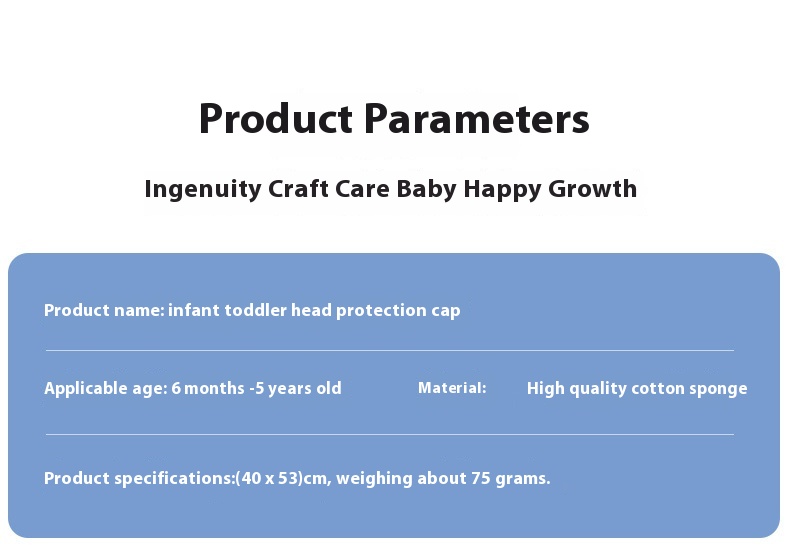 Product Parameters

Ingenuity Craft Care Baby Happy Growth

Product name: infant toddler head protection cap

Applicable age: 6 months -5 years old

Material: High quality cotton sponge

Product specifications:(40 x 53)cm, weighing about 75 grams.